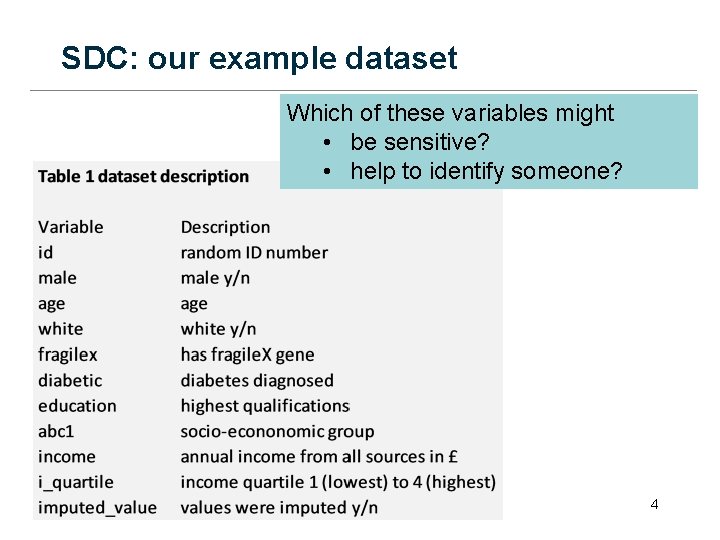 SDC: our example dataset

Which of these variables might
• be sensitive?
• help to identify someone?

Table 1 dataset description

| Variable | Description |
|---|---|
| id | random ID number |
| male | male y/n |
| age | age |
| white | white y/n |
| fragilex | has fragileX gene |
| diabetic | diabetes diagnosed |
| education | highest qualifications |
| abc1 | socio-econonomic group |
| income | annual income from all sources in £ |
| i_quartile | income quartile 1 (lowest) to 4 (highest) |
| imputed_value | values were imputed y/n |

4